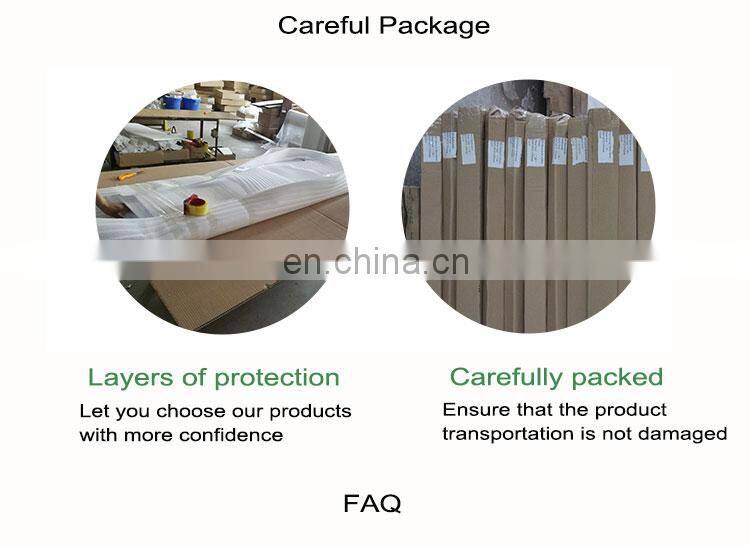 Careful Package

en.china.cn

Layers of protection

Let you choose our products with more confidence

Carefully packed

Ensure that the product transportation is not damaged

FAQ